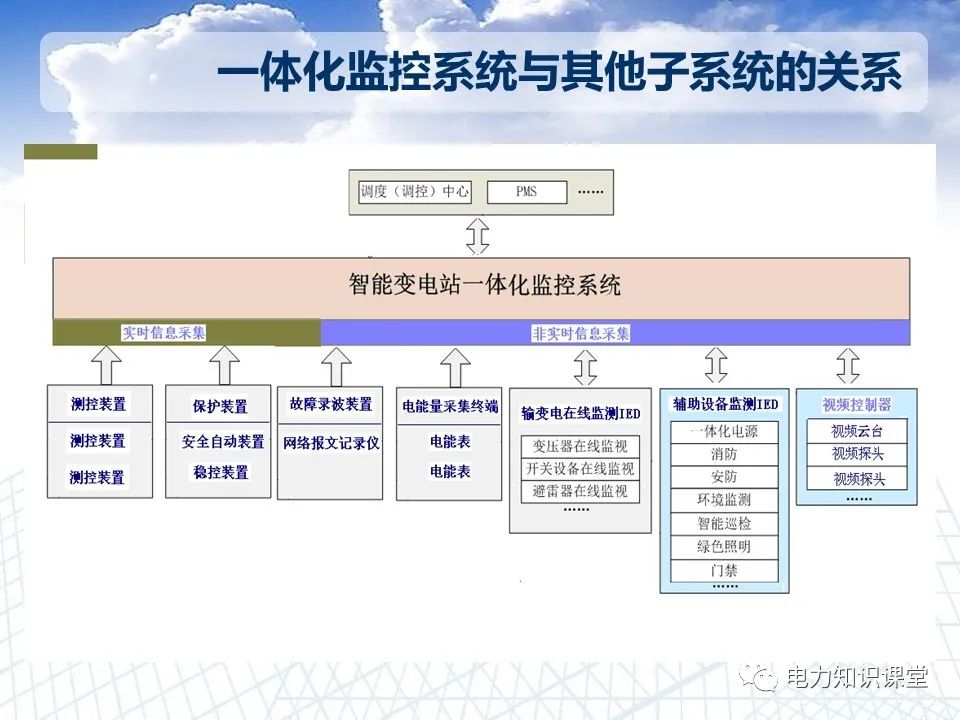 一体化监控系统与其他子系统的关系

调度（调控）中心
PMS
……

智能变电站一体化监控系统

实时信息采集
非实时信息采集

测控装置
测控装置
测控装置

保护装置
安全自动装置
稳控装置

故障录波装置
网络报文记录仪

电能量采集终端
电能表
电能表

输变电在线监测IED
变压器在线监视
开关设备在线监视
避雷器在线监视
……

辅助设备监测IED
一体化电源
消防
安防
环境监测
智能巡检
绿色照明
门禁
……

视频控制器
视频云台
视频探头
视频探头
……

电力知识课堂